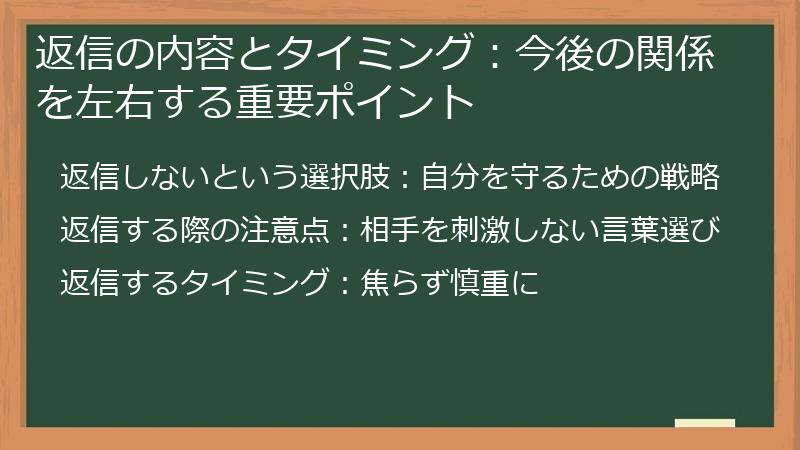 返信の内容とタイミング：今後の関係を左右する重要ポイント

返信しないという選択肢：自分を守るための戦略

返信する際の注意点：相手を刺激しない言葉選び

返信するタイミング：焦らず慎重に